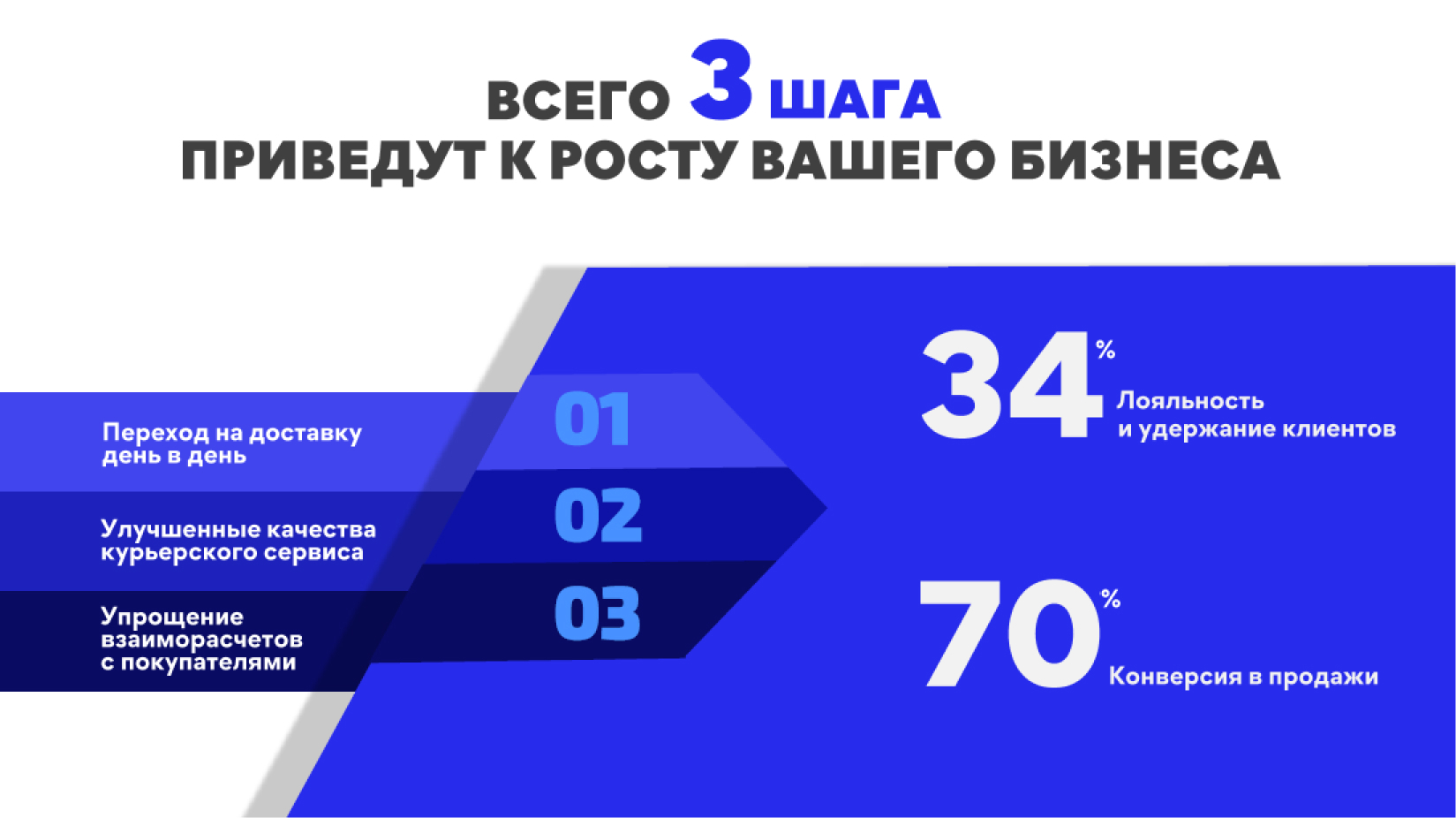 ВСЕГО 3 ШАГА
ПРИВЕДУТ К РОСТУ ВАШЕГО БИЗНЕСА

Переход на доставку день в день

01

Улучшенные качества курьерского сервиса

02

Упрощение взаиморасчетов с покупателями

03

34%
Лояльность и удержание клиентов

70%
Конверсия в продажи